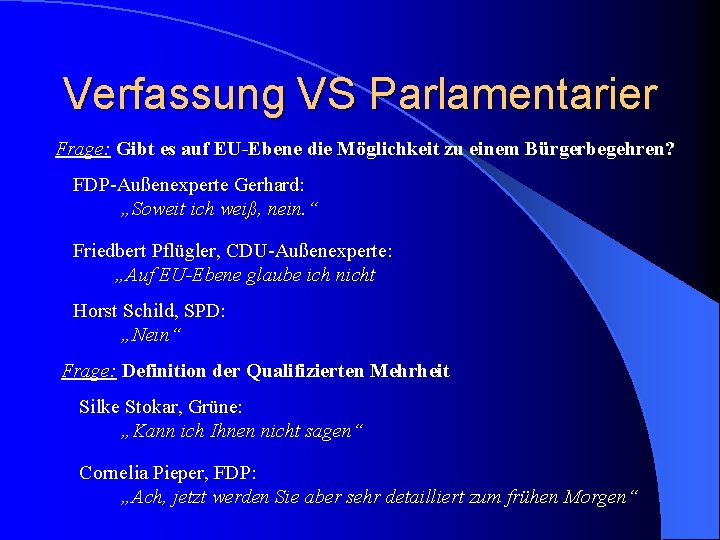 Verfassung VS Parlamentarier

Frage: Gibt es auf EU-Ebene die Möglichkeit zu einem Bürgerbegehren?

FDP-Außenexperte Gerhard:
„Soweit ich weiß, nein.“

Friedbert Pflügler, CDU-Außenexperte:
„Auf EU-Ebene glaube ich nicht

Horst Schild, SPD:
„Nein“

Frage: Definition der Qualifizierten Mehrheit

Silke Stokar, Grüne:
„Kann ich Ihnen nicht sagen“

Cornelia Pieper, FDP:
„Ach, jetzt werden Sie aber sehr detailliert zum frühen Morgen“